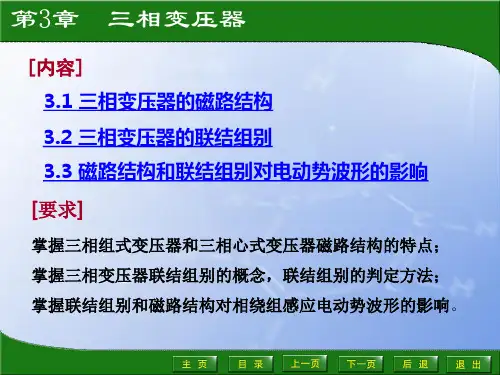 第3章　三相变压器

[内容]

3.1 三相变压器的磁路结构

3.2 三相变压器的联结组别

3.3 磁路结构和联结组别对电动势波形的影响

[要求]

掌握三相组式变压器和三相心式变压器磁路结构的特点；

掌握三相变压器联结组别的概念，联结组别的判定方法；

掌握联结组别和磁路结构对相绕组感应电动势波形的影响。

主 页　目 录　上一页　下一页　后 退　退 出